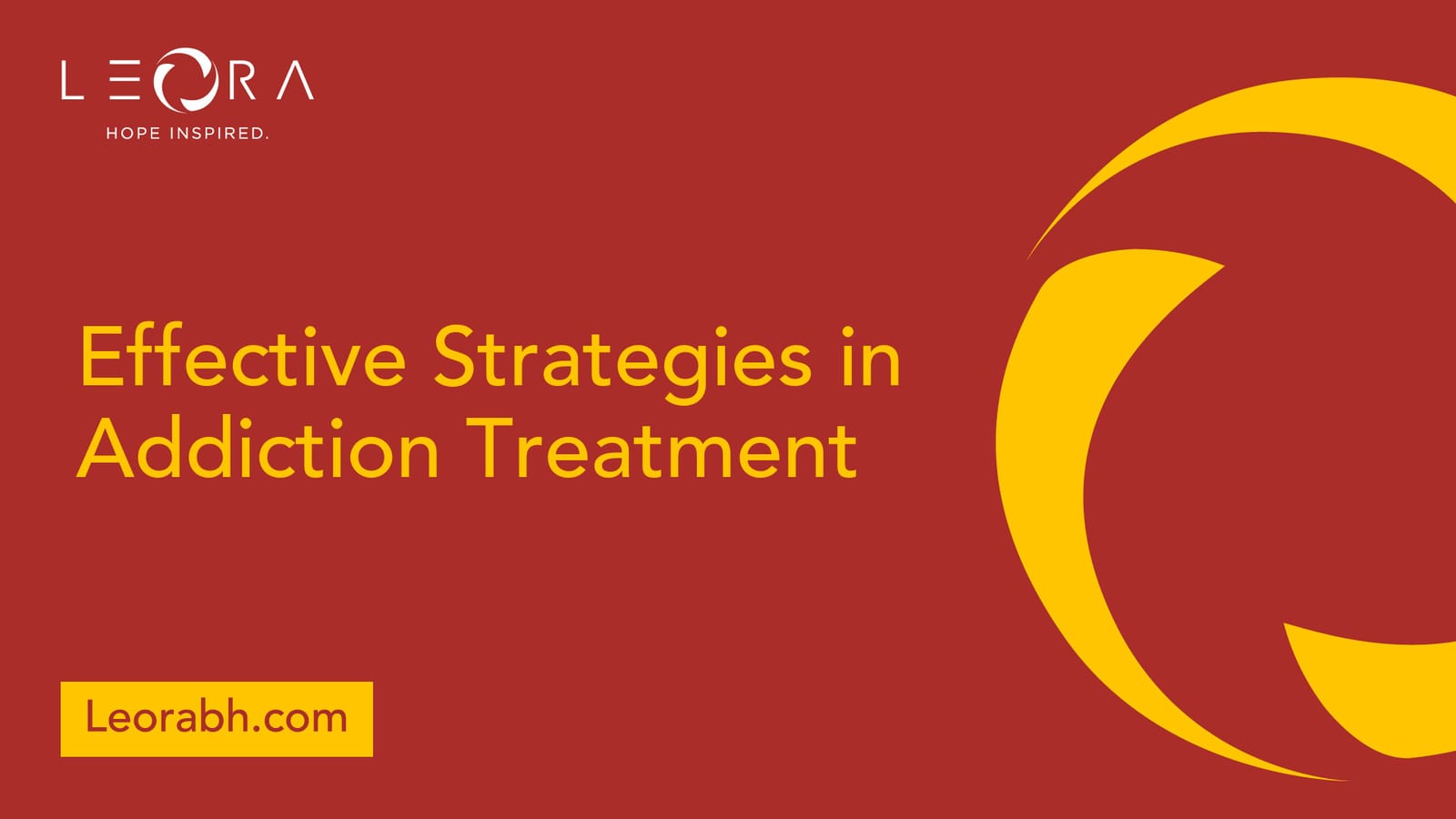 LEORA
HOPE INSPIRED.

Effective Strategies in Addiction Treatment

Leorabh.com